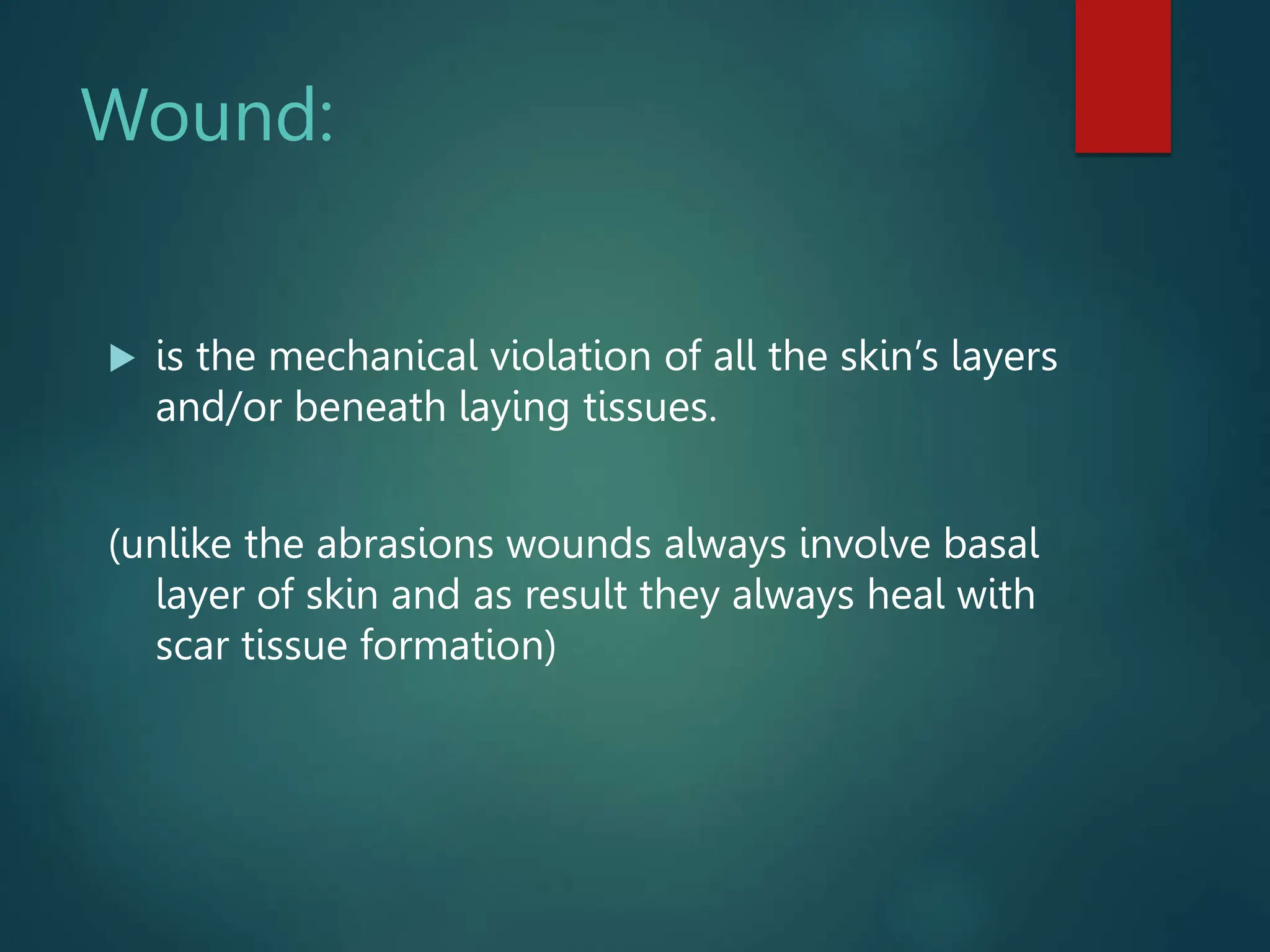 Wound:

▶ is the mechanical violation of all the skin’s layers and/or beneath laying tissues.

(unlike the abrasions wounds always involve basal layer of skin and as result they always heal with scar tissue formation)